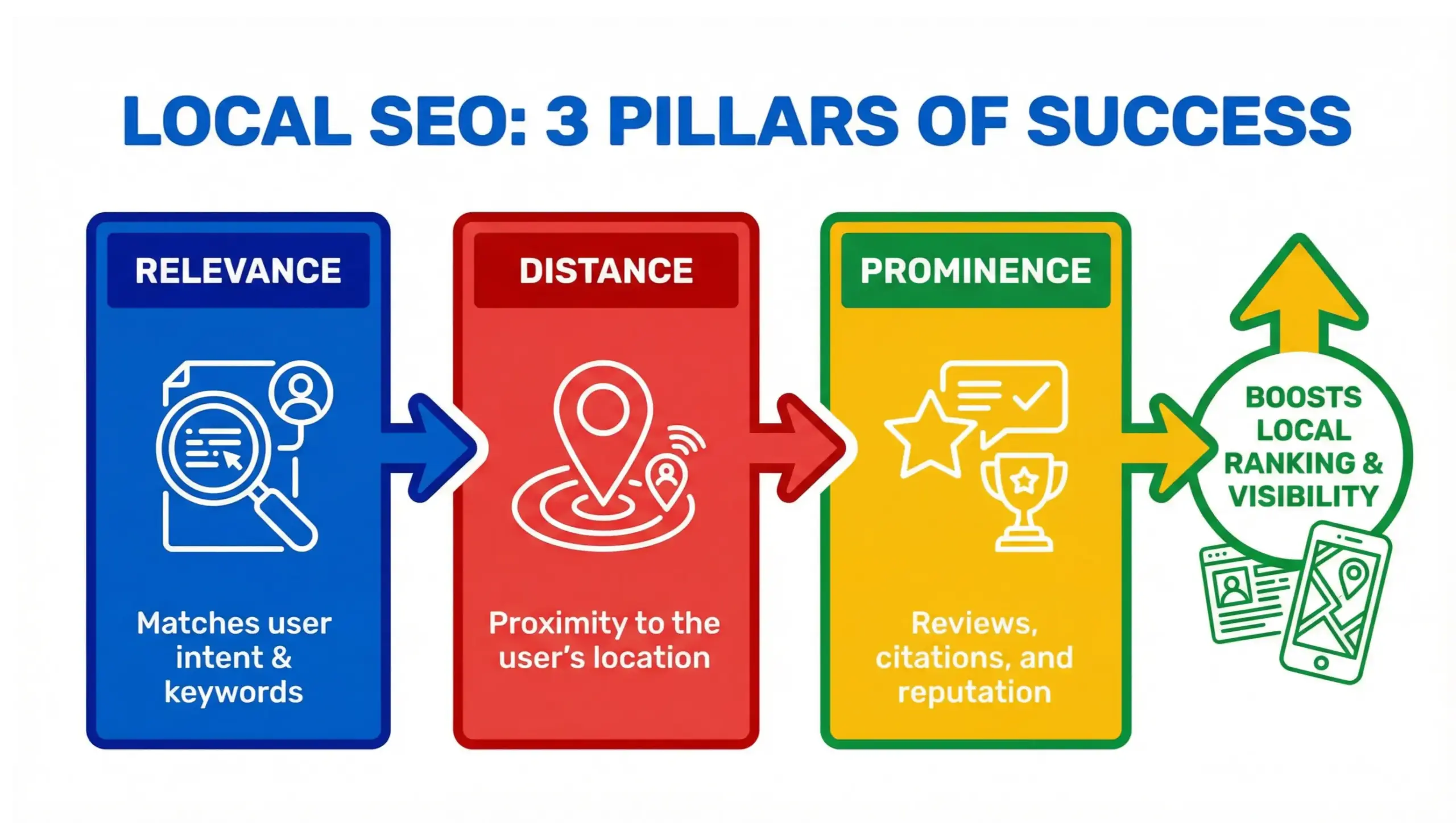 LOCAL SEO: 3 PILLARS OF SUCCESS

RELEVANCE

Matches user intent & keywords

DISTANCE

Proximity to the user's location

PROMINENCE

Reviews, citations, and reputation

BOOSTS LOCAL RANKING & VISIBILITY